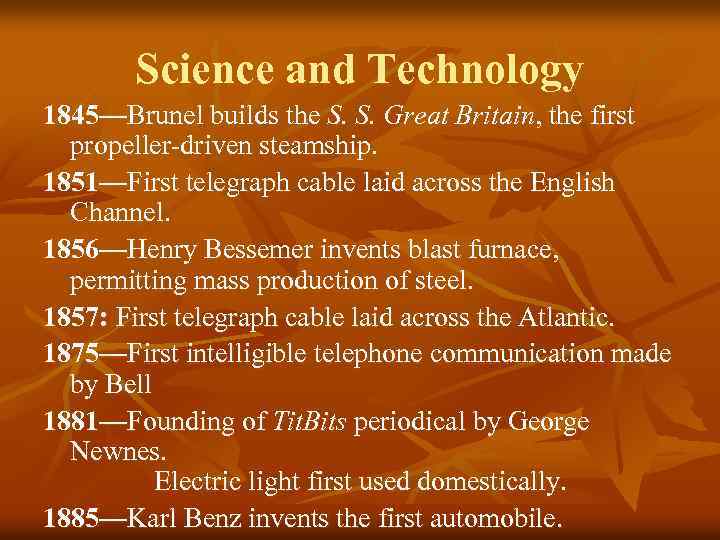 Science and Technology

1845—Brunel builds the S. S. Great Britain, the first propeller-driven steamship.

1851—First telegraph cable laid across the English Channel.

1856—Henry Bessemer invents blast furnace, permitting mass production of steel.

1857: First telegraph cable laid across the Atlantic.

1875—First intelligible telephone communication made by Bell

1881—Founding of TitBits periodical by George Newnes.

Electric light first used domestically.

1885—Karl Benz invents the first automobile.